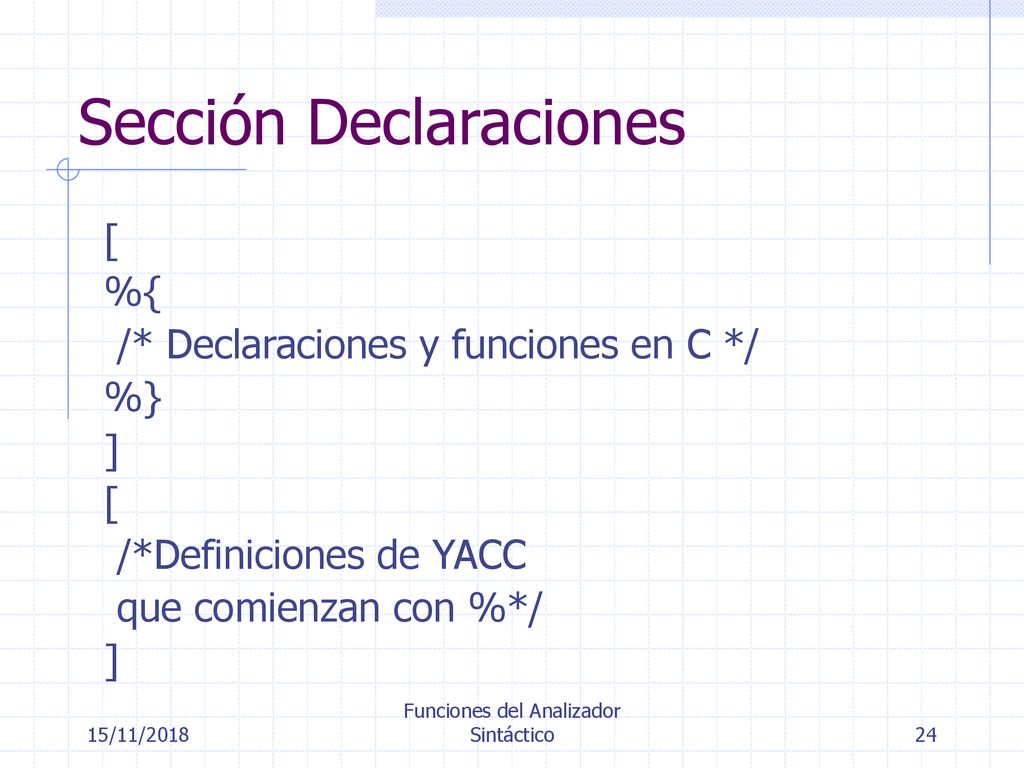 Sección Declaraciones

[
%{
/* Declaraciones y funciones en C */
%}
]
[
/*Definiciones de YACC
que comienzan con %*/
]

15/11/2018

Funciones del Analizador Sintáctico

24